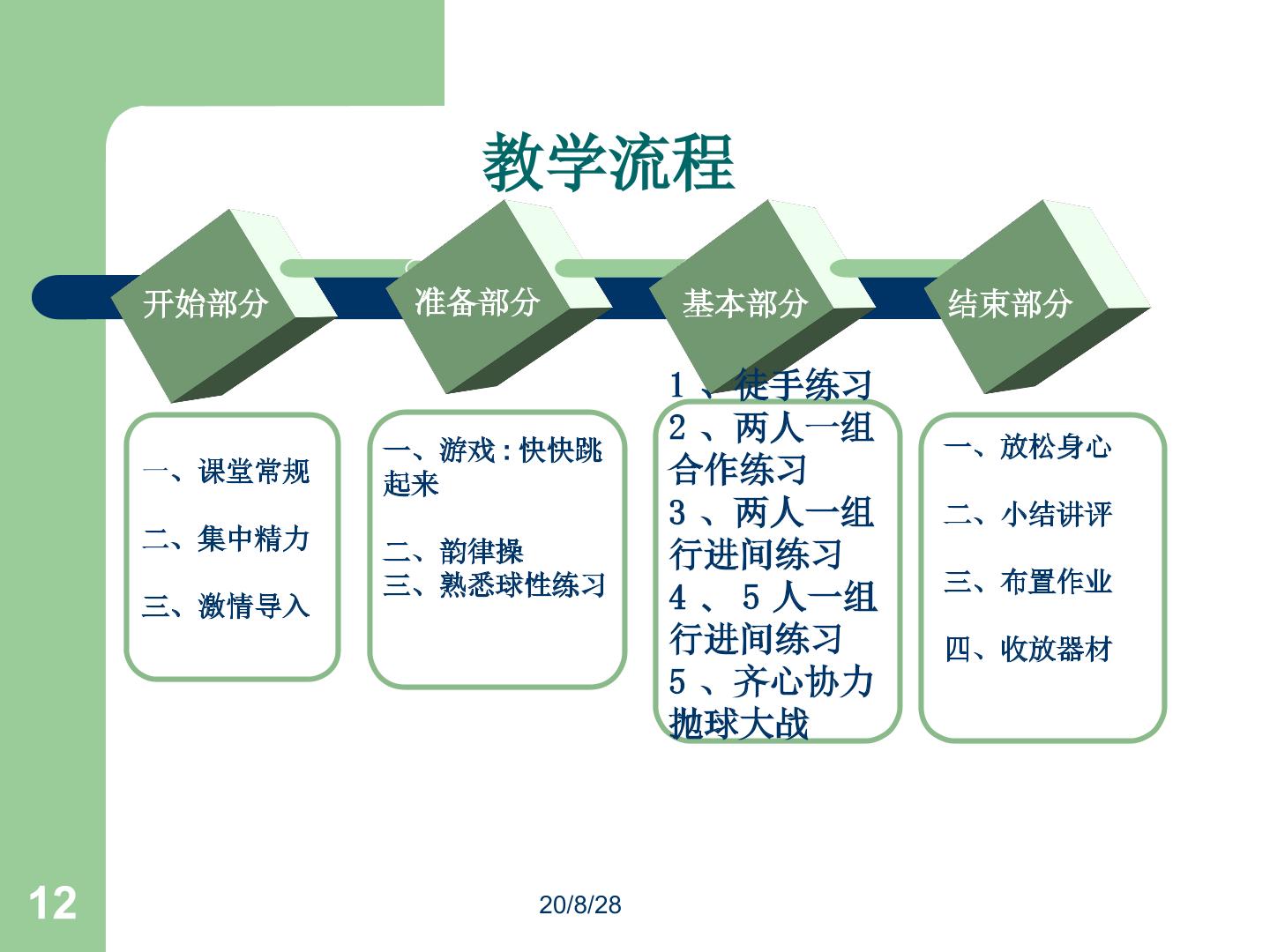 教学流程

开始部分

准备部分

基本部分

结束部分

一、课堂常规

二、集中精力

三、激情导入

一、游戏：快快跳起来

二、韵律操
三、熟悉球性练习

1、徒手练习
2、两人一组合作练习
3、两人一组行进间练习
4、5人一组行进间练习
5、齐心协力抛球大战

一、放松身心

二、小结讲评

三、布置作业

四、收放器材

12

20/8/28